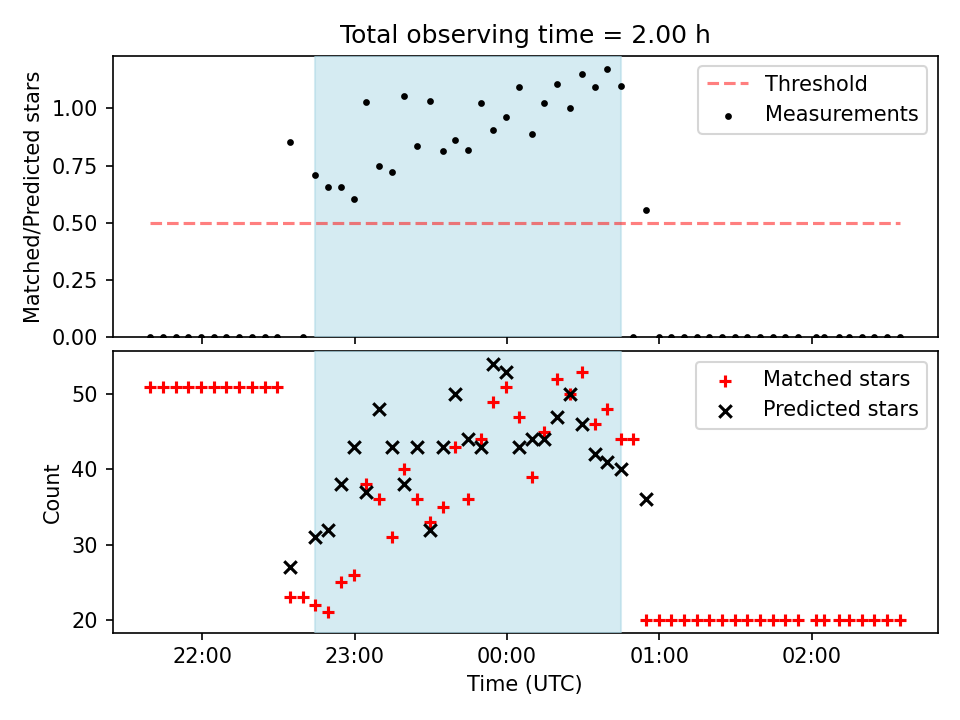 Total observing time = 2.00 h

Matched/Predicted stars

1.00
0.75
0.50
0.25
0.00

Threshold
Measurements

Count

50
40
30
20

Matched stars
Predicted stars

22:00
23:00
00:00
01:00
02:00

Time (UTC)